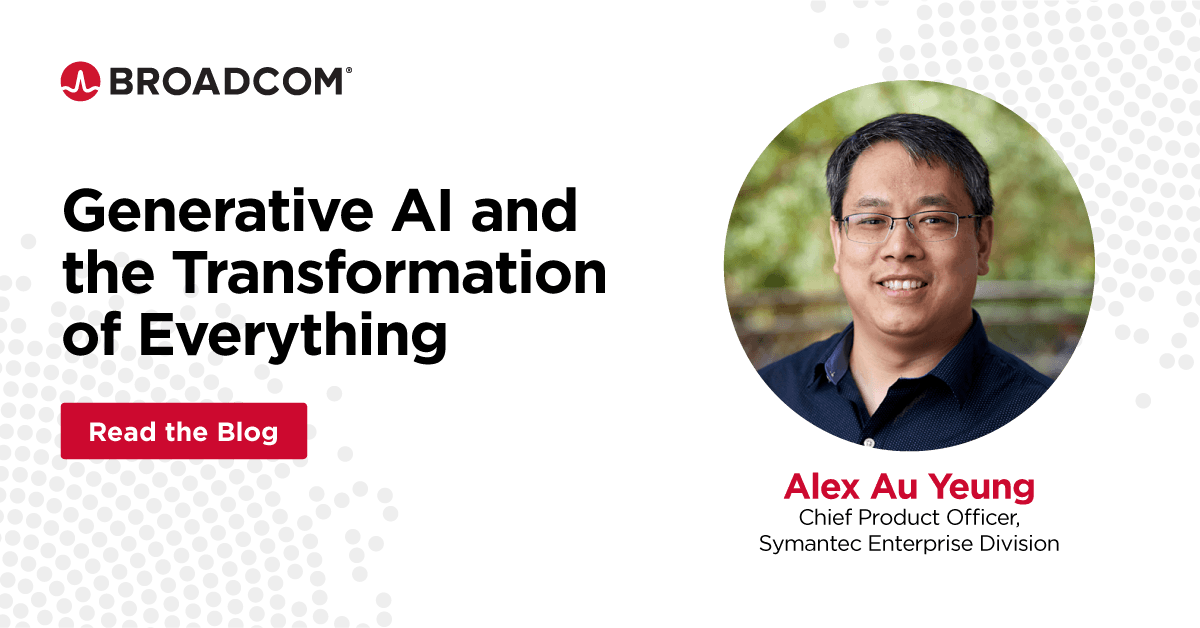 BROADCOM®

Generative AI and the Transformation of Everything

Read the Blog

Alex Au Yeung
Chief Product Officer,
Symantec Enterprise Division